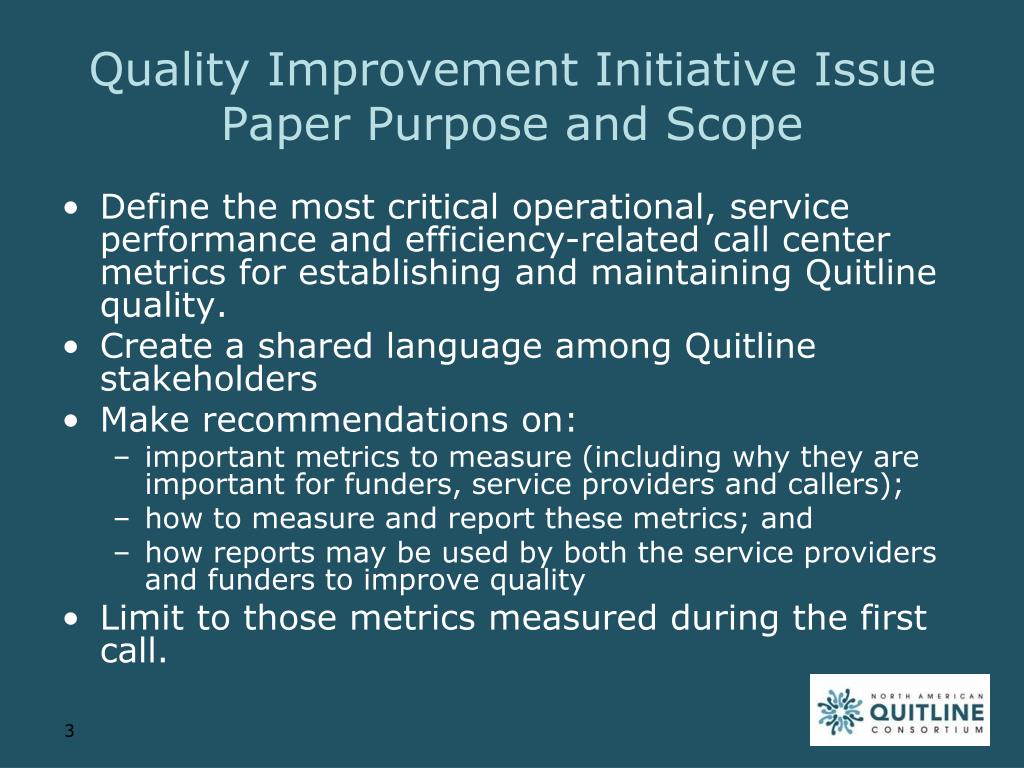 Quality Improvement Initiative Issue Paper Purpose and Scope

• Define the most critical operational, service performance and efficiency-related call center metrics for establishing and maintaining Quitline quality.
• Create a shared language among Quitline stakeholders
• Make recommendations on:
– important metrics to measure (including why they are important for funders, service providers and callers);
– how to measure and report these metrics; and
– how reports may be used by both the service providers and funders to improve quality
• Limit to those metrics measured during the first call.

3

NORTH AMERICAN
QUITLINE
CONSORTIUM